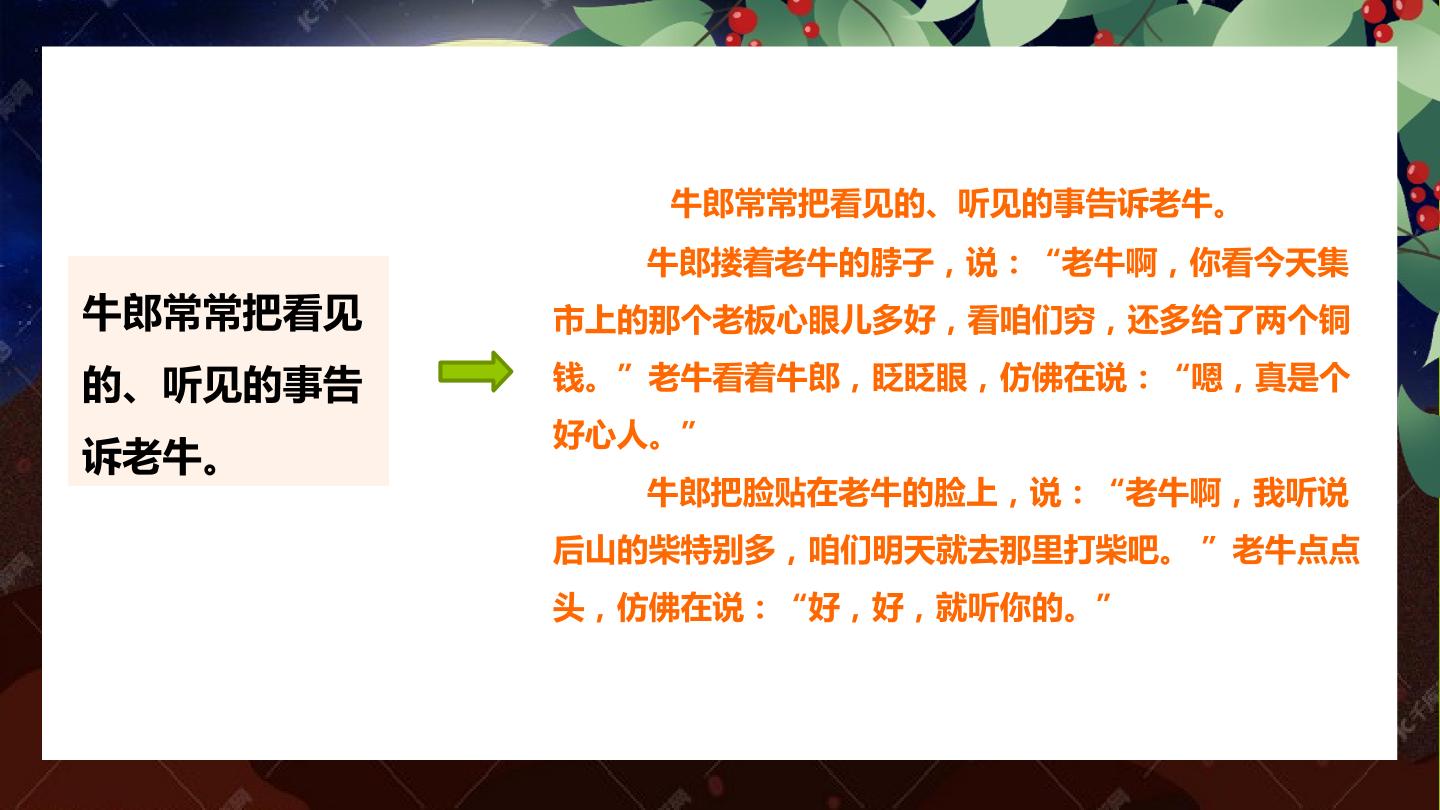 牛郎常常把看见的、听见的事告诉老牛。

牛郎常常把看见的、听见的事告诉老牛。

牛郎搂着老牛的脖子，说：“老牛啊，你看今天集市上的那个老板心眼儿多好，看咱们穷，还多给了两个铜钱。”老牛看着牛郎，眨眨眼，仿佛在说：“嗯，真是个好心人。”

牛郎把脸贴在老牛的脸上，说：“老牛啊，我听说后山的柴特别多，咱们明天就去那里打柴吧。”老牛点点头，仿佛在说：“好，好，就听你的。”